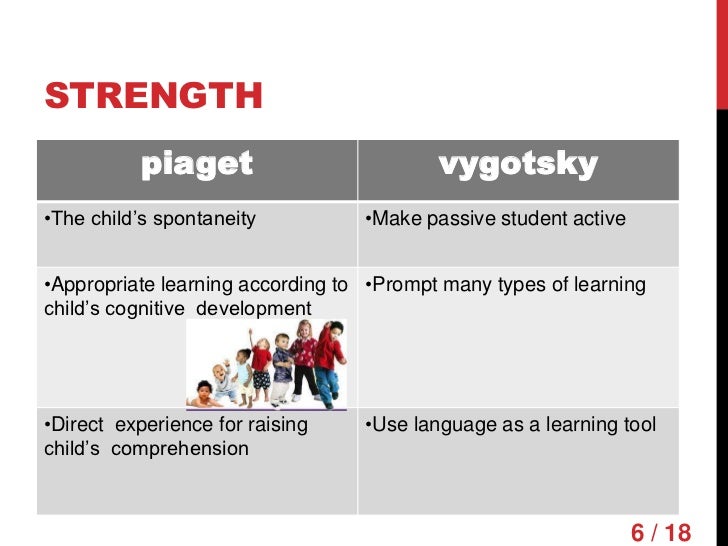 STRENGTH

| piaget | vygotsky |
|---|---|
| •The child's spontaneity | •Make passive student active |
| •Appropriate learning according to child's cognitive development | •Prompt many types of learning |
| •Direct experience for raising child's comprehension | •Use language as a learning tool |

6 / 18